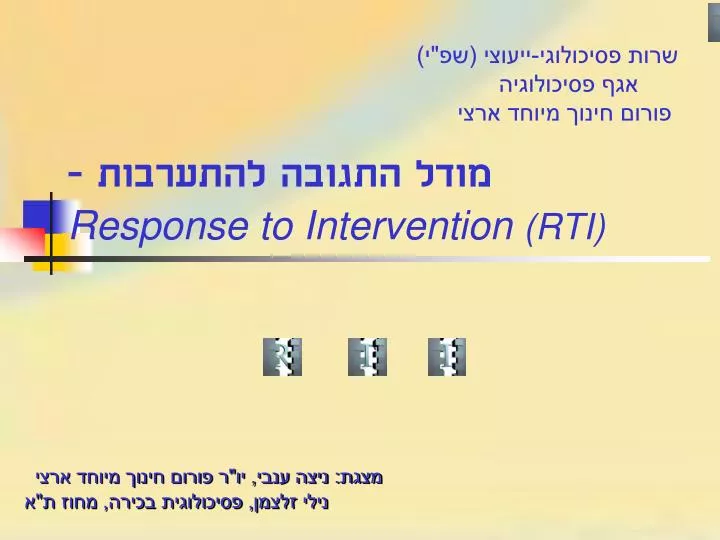 שרות פסיכולוגי-ייעוצי (שפ"י)
אגף פסיכולוגיה
פורום חינוך מיוחד ארצי

מודל התגובה להתערבות -
Response to Intervention (RTI)

מצגת: ניצה ענבי, יו"ר פורום חינוך מיוחד ארצי
נילי זלצמן, פסיכולוגית בכירה, מחוז ת"א